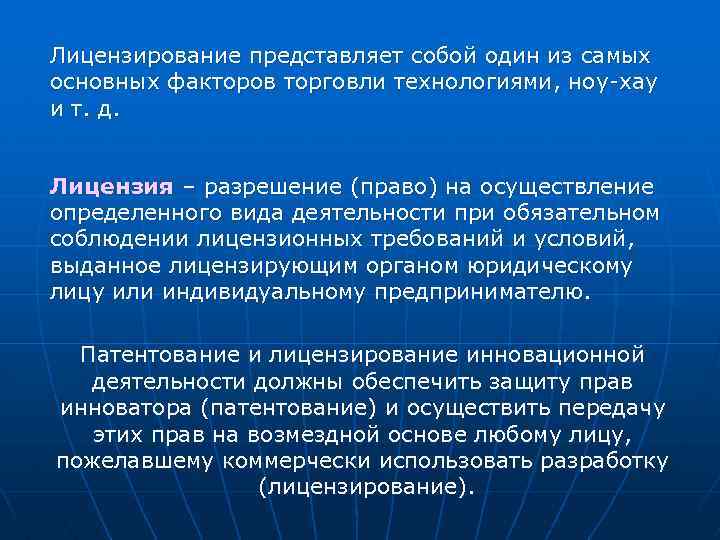 Лицензирование представляет собой один из самых основных факторов торговли технологиями, ноу-хау и т. д.

Лицензия – разрешение (право) на осуществление определенного вида деятельности при обязательном соблюдении лицензионных требований и условий, выданное лицензирующим органом юридическому лицу или индивидуальному предпринимателю.

Патентование и лицензирование инновационной деятельности должны обеспечить защиту прав инноватора (патентование) и осуществить передачу этих прав на возмездной основе любому лицу, пожелавшему коммерчески использовать разработку (лицензирование).